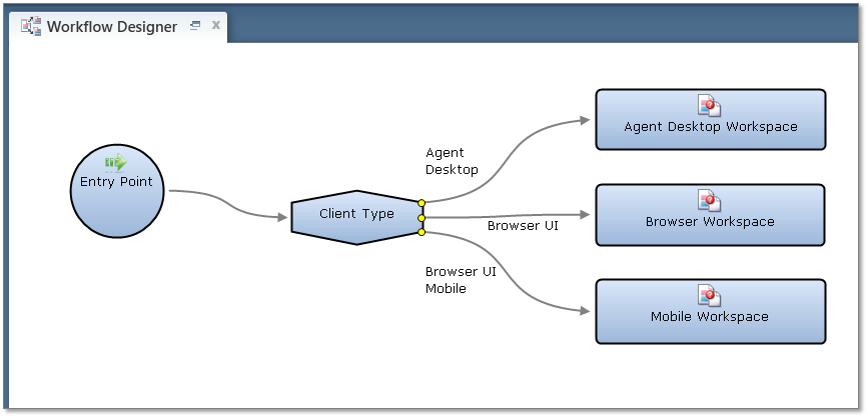 Workflow Designer

Entry Point

Client Type

Agent Desktop

Browser UI

Browser UI Mobile

Agent Desktop Workspace

Browser Workspace

Mobile Workspace